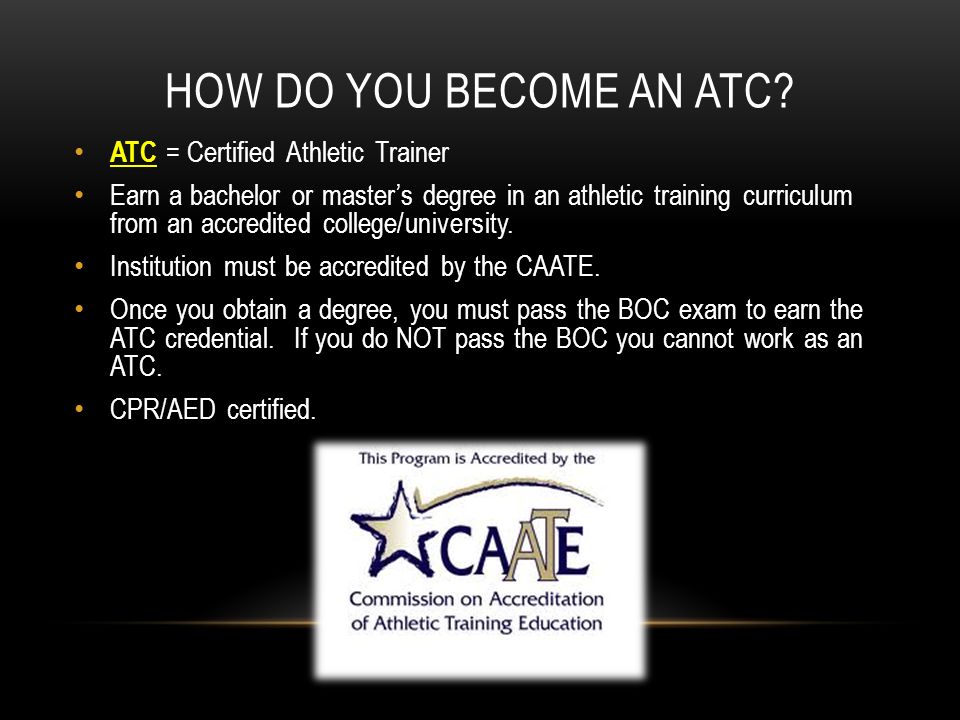 HOW DO YOU BECOME AN ATC?

• ATC = Certified Athletic Trainer

• Earn a bachelor or master's degree in an athletic training curriculum from an accredited college/university.

• Institution must be accredited by the CAATE.

• Once you obtain a degree, you must pass the BOC exam to earn the ATC credential. If you do NOT pass the BOC you cannot work as an ATC.

• CPR/AED certified.

This Program is Accredited by the

CAATE

Commission on Accreditation of Athletic Training Education